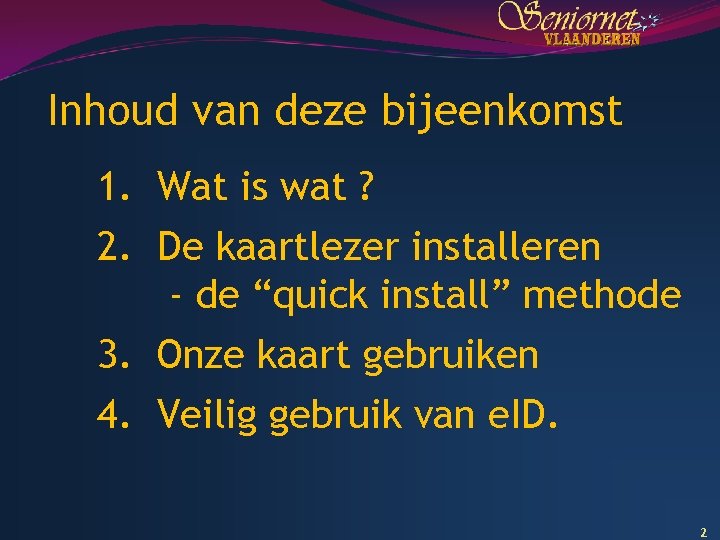 Seniornet
VLAANDEREN

Inhoud van deze bijeenkomst

1. Wat is wat ?
2. De kaartlezer installeren
- de “quick install” methode
3. Onze kaart gebruiken
4. Veilig gebruik van eID.

2